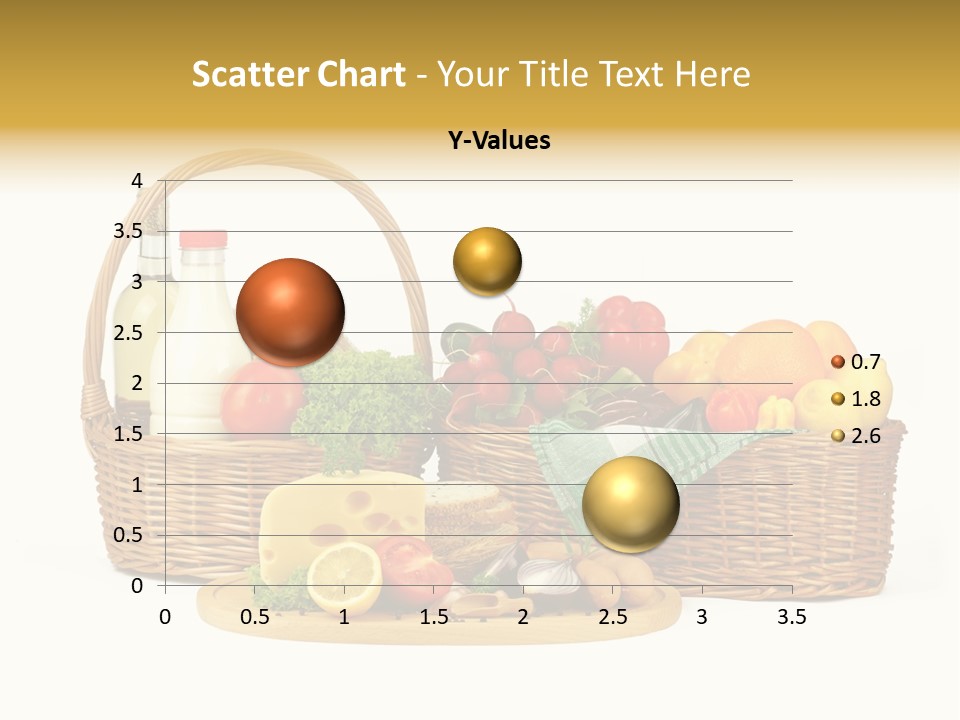 Scatter Chart - Your Title Text Here

Y-Values

4
3.5
3
2.5
2
1.5
1
0.5
0

0 0.5 1 1.5 2 2.5 3 3.5

0.7
1.8
2.6